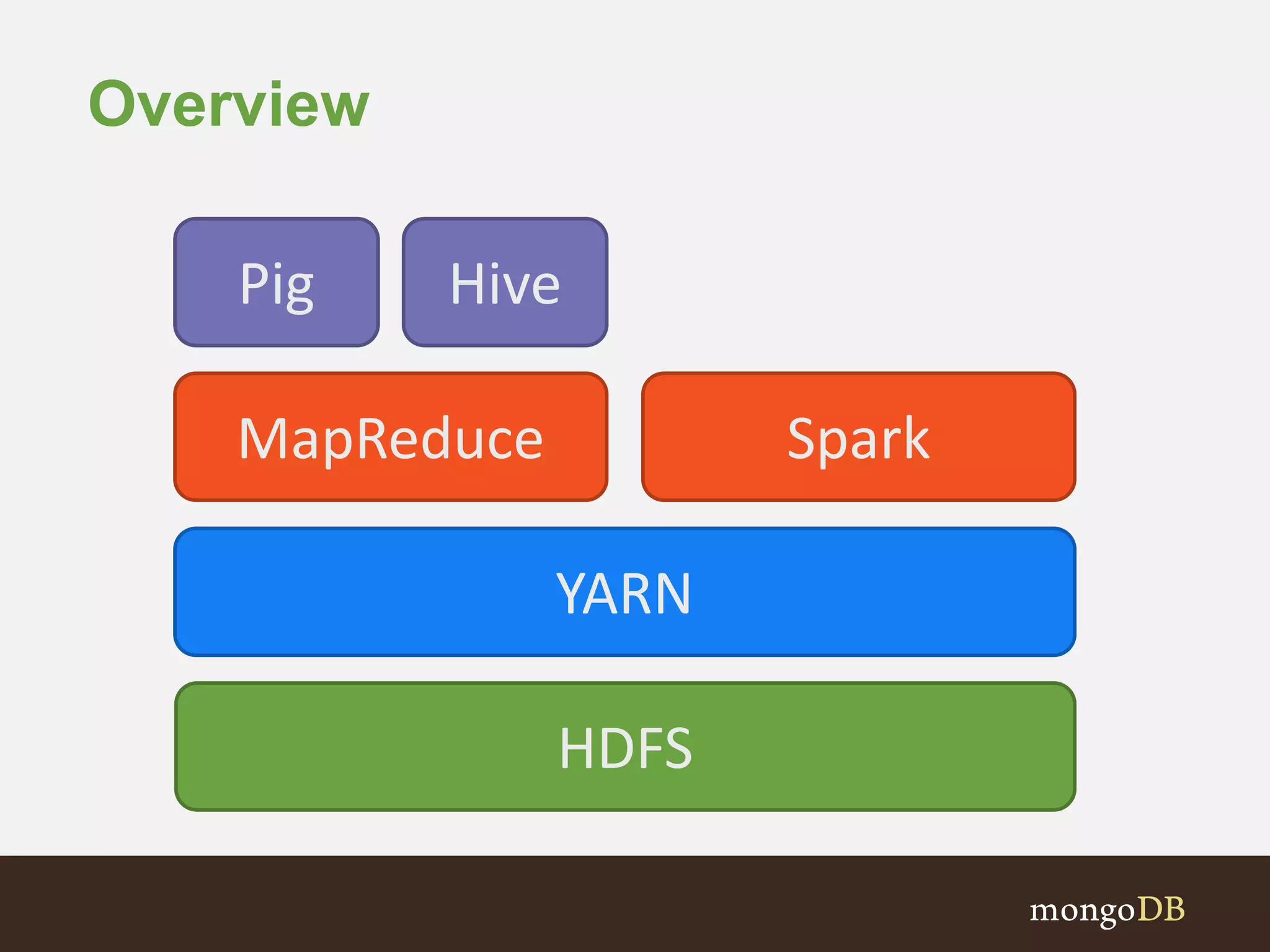 Overview

Pig

Hive

MapReduce

Spark

YARN

HDFS

mongoDB